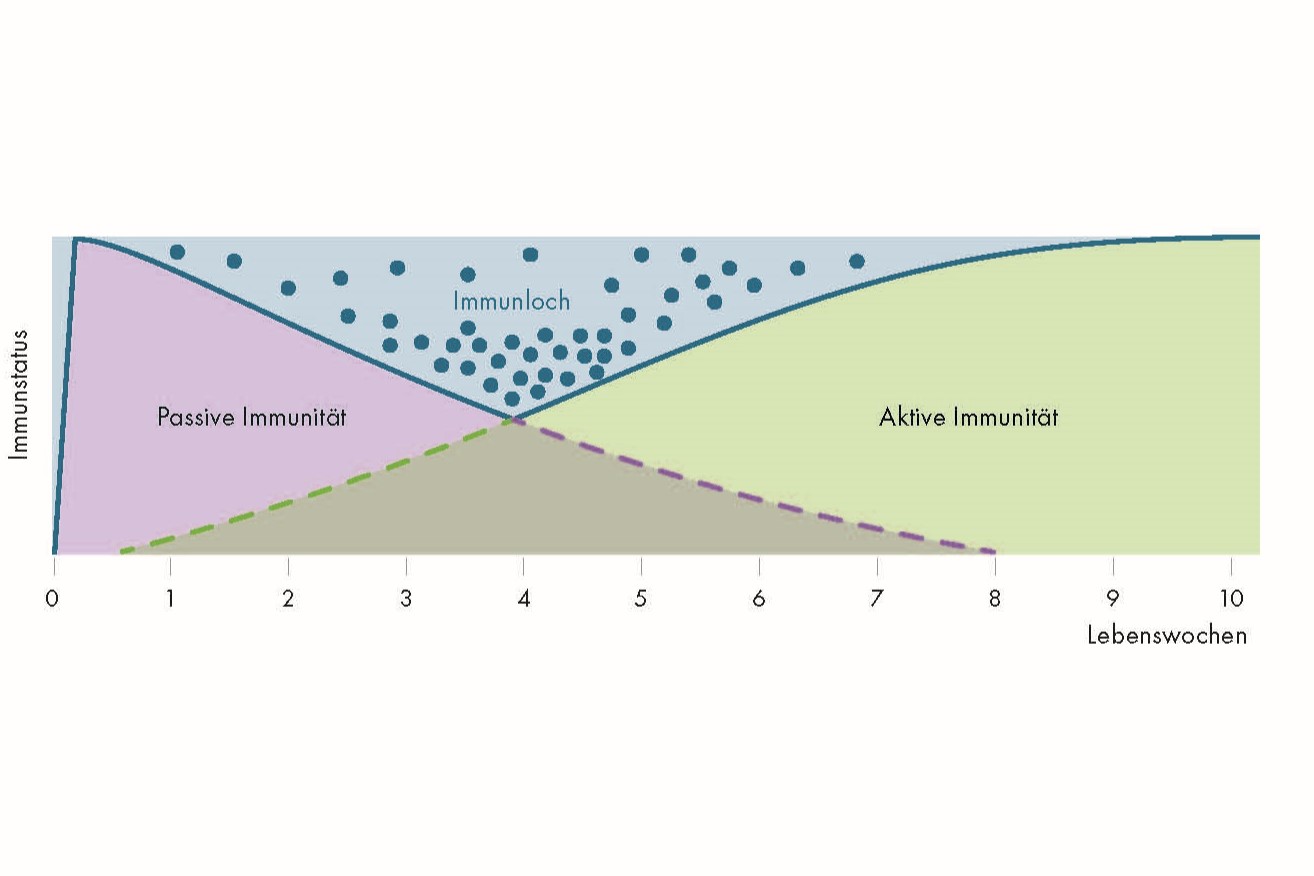 Immunstatus

Immunloch

Passive Immunität

Aktive Immunität

0 1 2 3 4 5 6 7 8 9 10

Lebenswochen